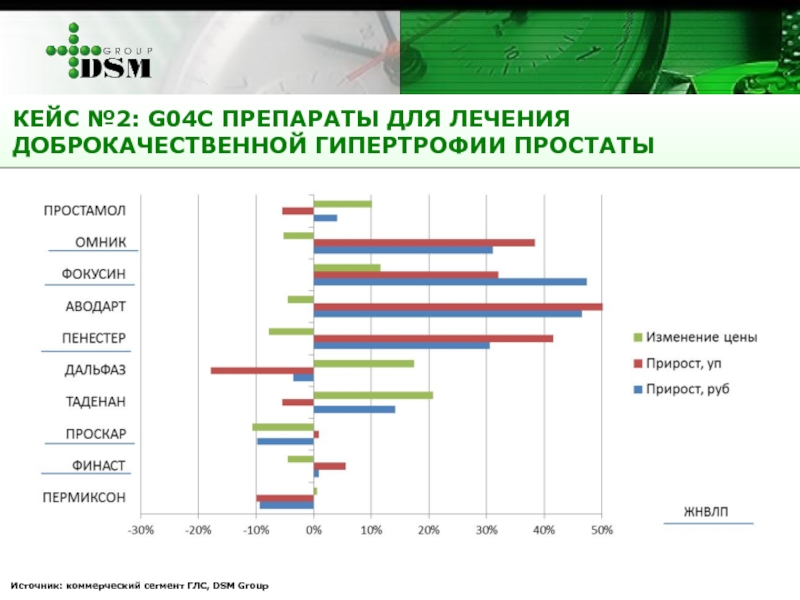 GROUP DSM

КЕЙС №2: G04C ПРЕПАРАТЫ ДЛЯ ЛЕЧЕНИЯ ДОБРОКАЧЕСТВЕННОЙ ГИПЕРТРОФИИ ПРОСТАТЫ

ПРОСТАМОЛ
ОМНИК
ФОКУСИН
АВОДАРТ
ПЕНЕСТЕР
ДАЛЬФАЗ
ТАДЕНАН
ПРОСКАР
ФИНАСТ
ПЕРМИКСОН

-30% -20% -10% 0% 10% 20% 30% 40% 50%

Изменение цены
Прирост, уп
Прирост, руб

ЖНВЛП

Источник: коммерческий сегмент ГЛС, DSM Group